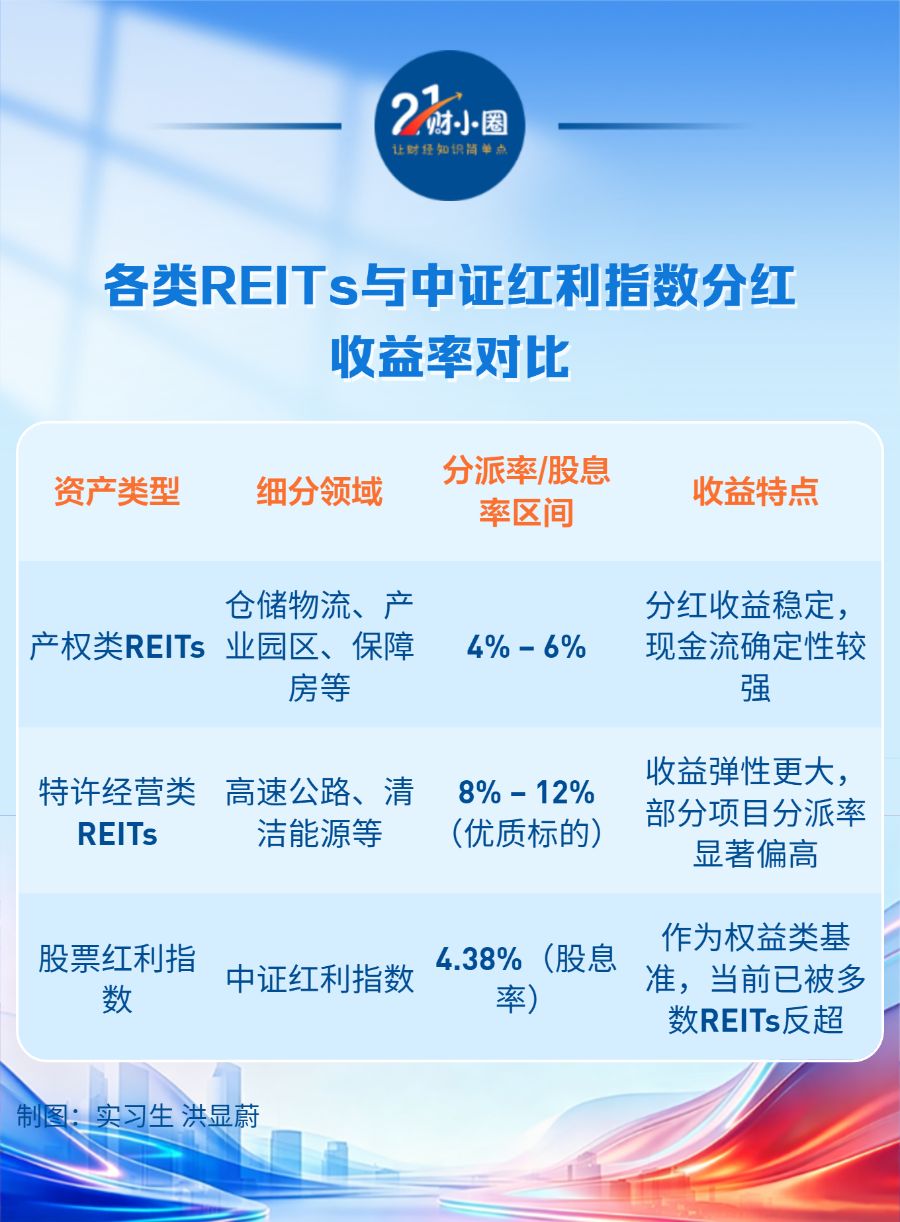 21财小圈
让财经知识简单点

各类REITs与中证红利指数分红收益率对比

| 资产类型 | 细分领域 | 分派率/股息率区间 | 收益特点 |
|---|---|---|---|
| 产权类REITs | 仓储物流、产业园区、保障房等 | 4% – 6% | 分红收益稳定，现金流确定性较强 |
| 特许经营类REITs | 高速公路、清洁能源等 | 8% – 12%（优质标的） | 收益弹性更大，部分项目分派率显著偏高 |
| 股票红利指数 | 中证红利指数 | 4.38%（股息率） | 作为权益类基准，当前已被多数REITs反超 |

制图：实习生 洪显蔚